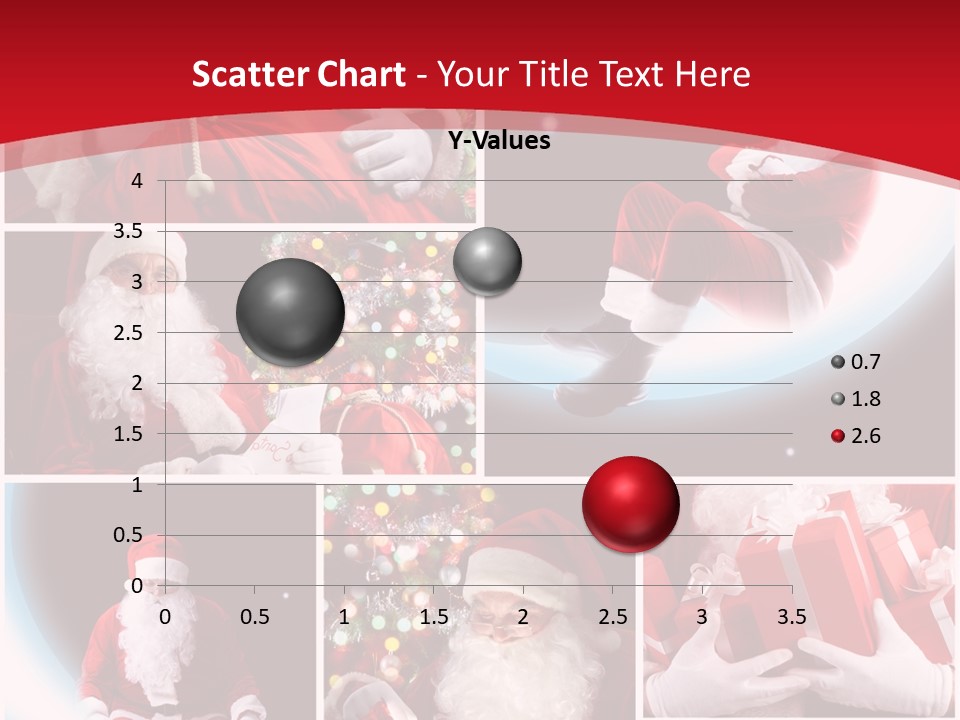 Scatter Chart - Your Title Text Here

Y-Values

4
3.5
3
2.5
2
1.5
1
0.5
0

0 0.5 1 1.5 2 2.5 3 3.5

0.7
1.8
2.6